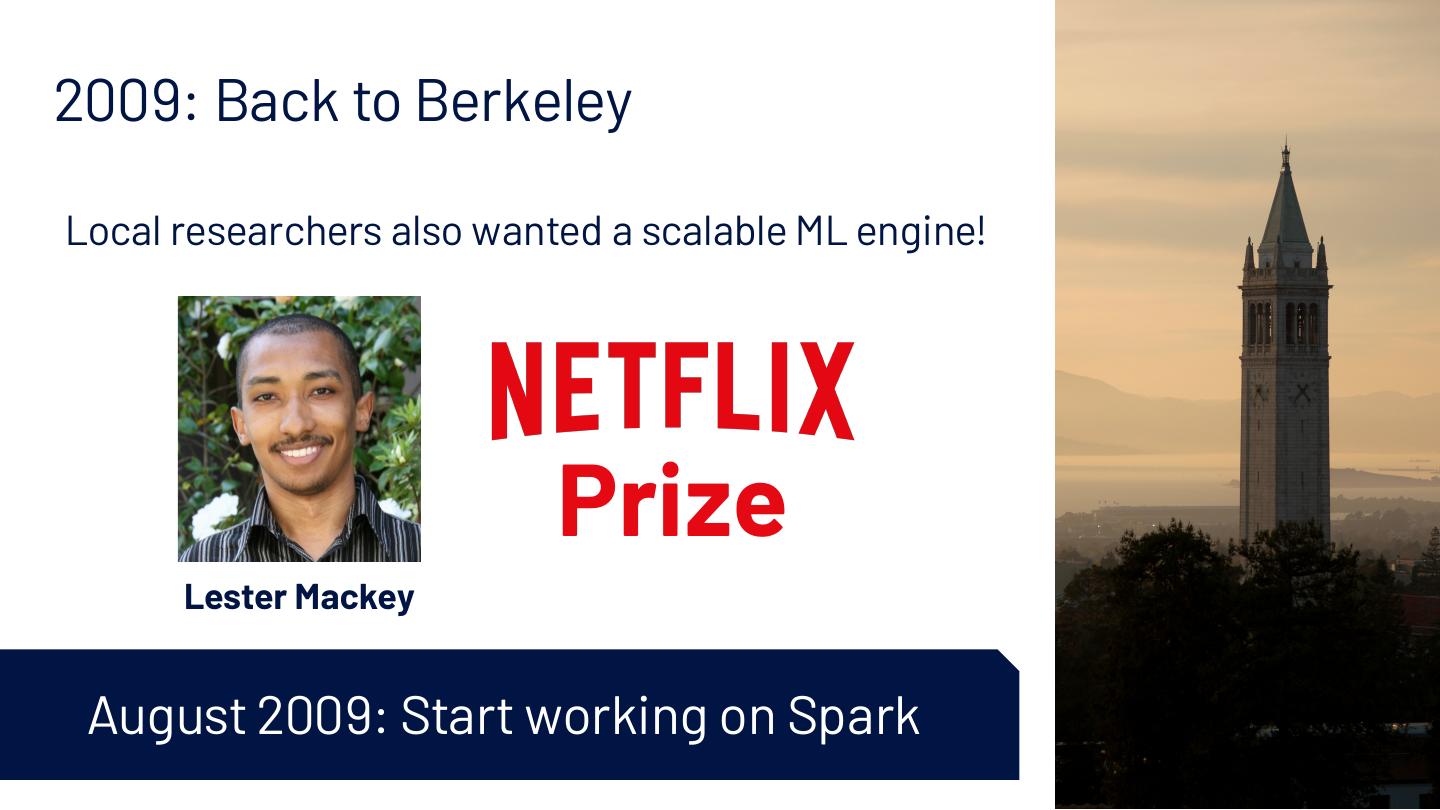 2009: Back to Berkeley

Local researchers also wanted a scalable ML engine!

Lester Mackey

NETFLIX
Prize

August 2009: Start working on Spark